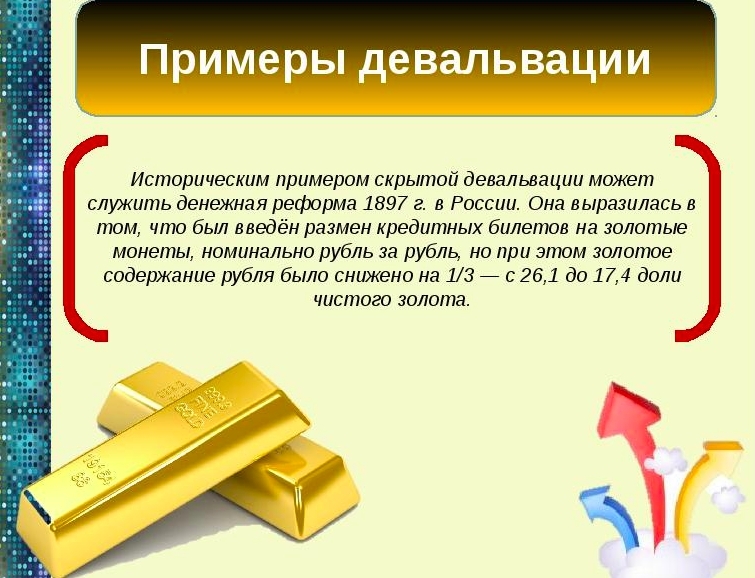 Примеры девальвации

Историческим примером скрытой девальвации может служить денежная реформа 1897 г. в России. Она выразилась в том, что был введён размен кредитных билетов на золотые монеты, номинально рубль за рубль, но при этом золотое содержание рубля было снижено на 1/3 — с 26,1 до 17,4 доли чистого золота.